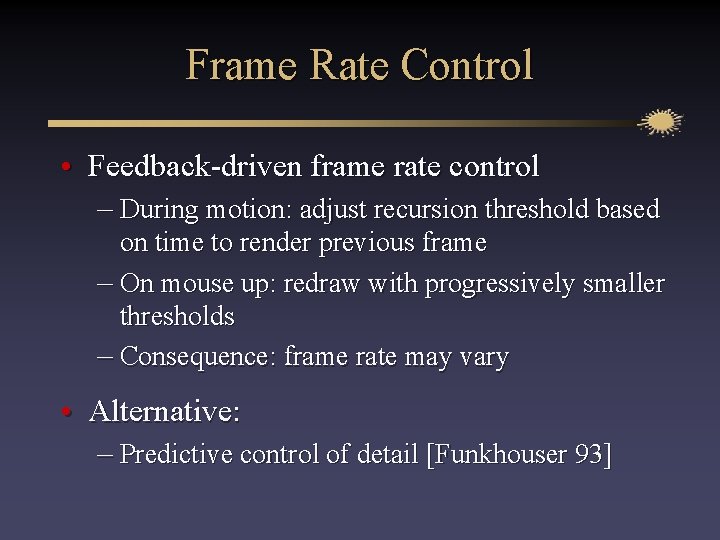 Frame Rate Control

• Feedback-driven frame rate control
– During motion: adjust recursion threshold based on time to render previous frame
– On mouse up: redraw with progressively smaller thresholds
– Consequence: frame rate may vary

• Alternative:
– Predictive control of detail [Funkhouser 93]